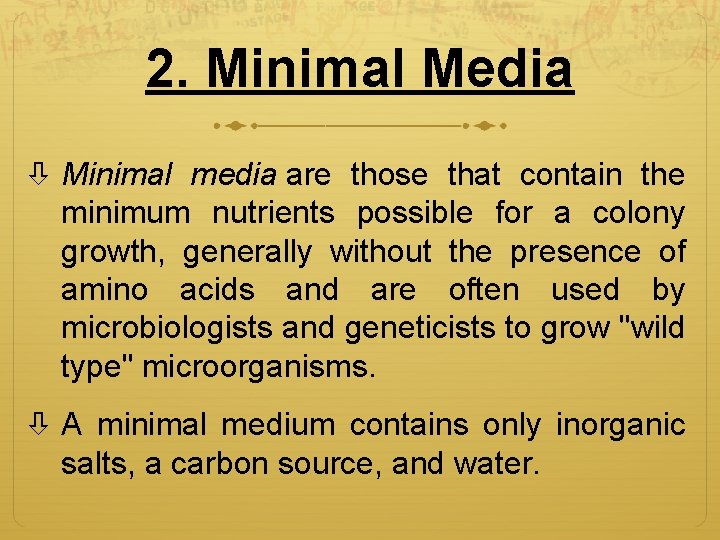 2. Minimal Media

⇩ Minimal media are those that contain the minimum nutrients possible for a colony growth, generally without the presence of amino acids and are often used by microbiologists and geneticists to grow "wild type" microorganisms.

⇩ A minimal medium contains only inorganic salts, a carbon source, and water.